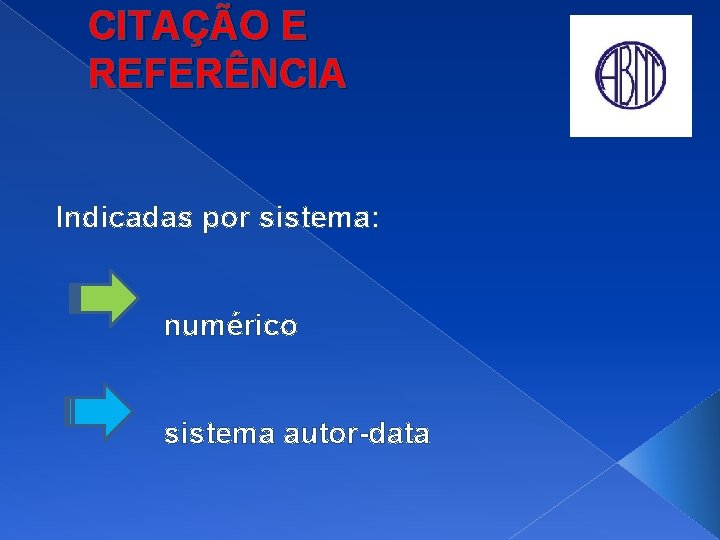 CITAÇÃO E REFERÊNCIA

ABNT

Indicadas por sistema:

numérico

sistema autor-data